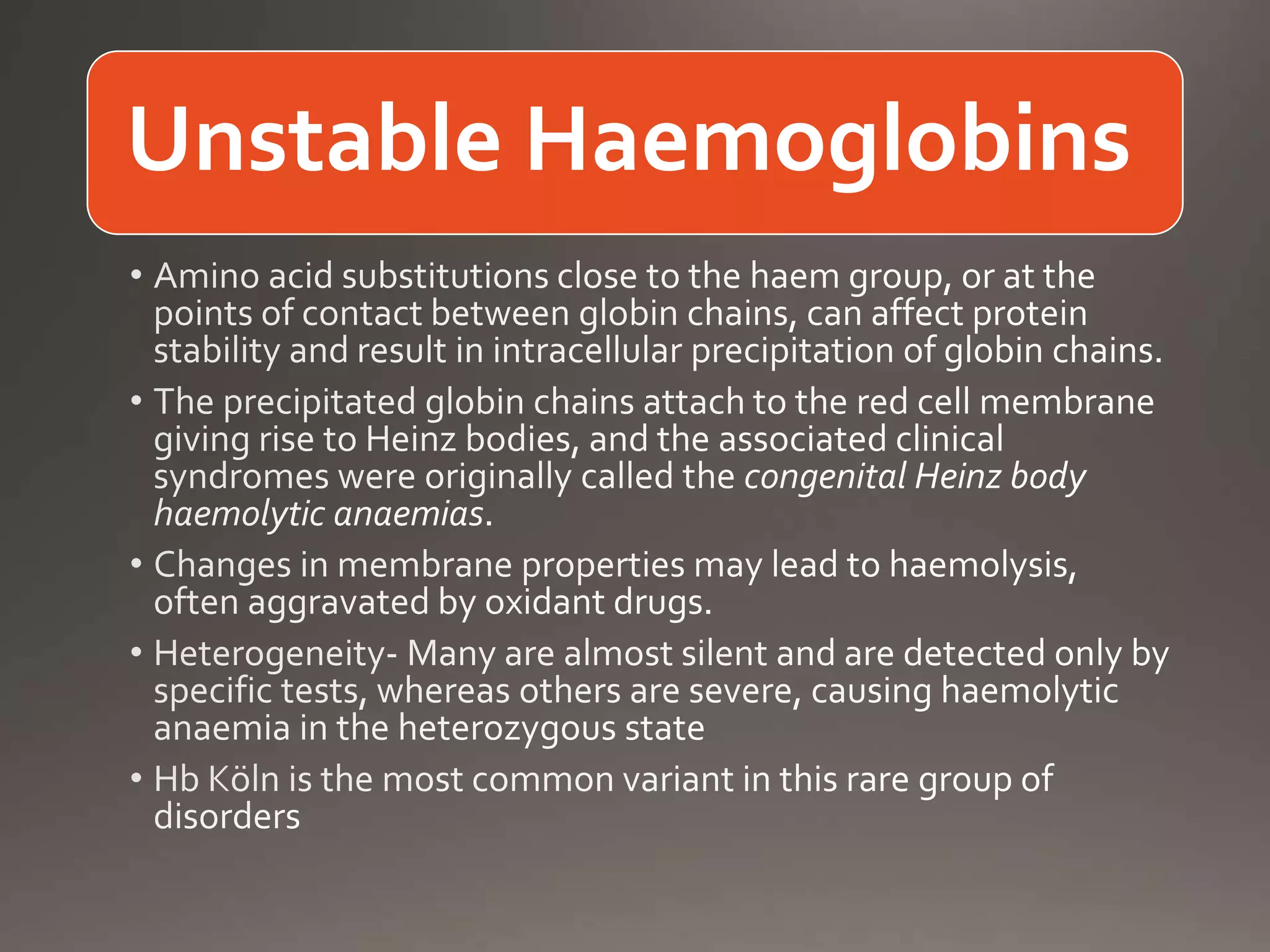 Unstable Haemoglobins

• Amino acid substitutions close to the haem group, or at the points of contact between globin chains, can affect protein stability and result in intracellular precipitation of globin chains.

• The precipitated globin chains attach to the red cell membrane giving rise to Heinz bodies, and the associated clinical syndromes were originally called the congenital Heinz body haemolytic anaemias.

• Changes in membrane properties may lead to haemolysis, often aggravated by oxidant drugs.

• Heterogeneity- Many are almost silent and are detected only by specific tests, whereas others are severe, causing haemolytic anaemia in the heterozygous state

• Hb Köln is the most common variant in this rare group of disorders